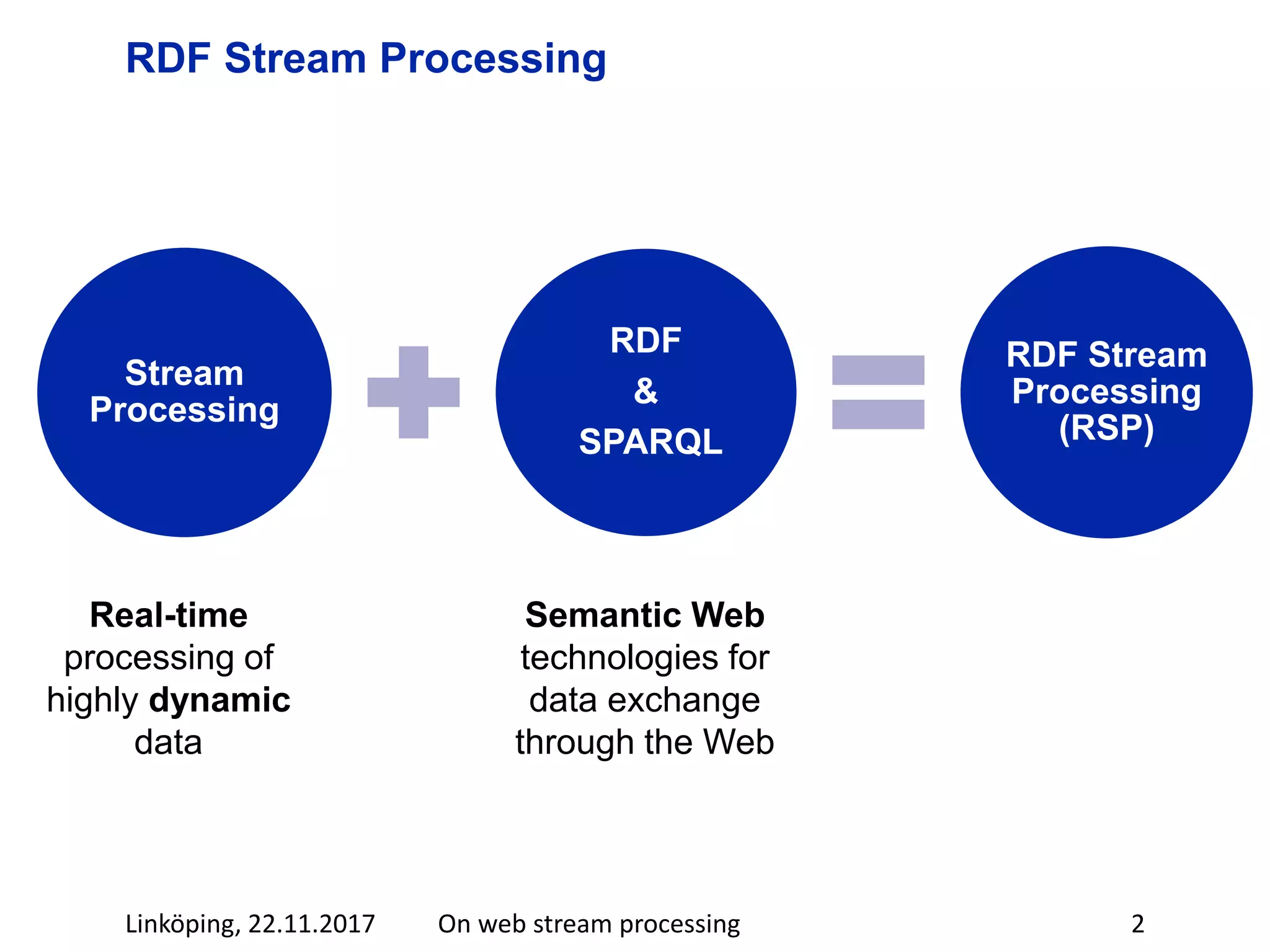 RDF Stream Processing

Stream Processing

RDF
&
SPARQL

RDF Stream Processing (RSP)

Real-time processing of highly dynamic data

Semantic Web technologies for data exchange through the Web

Linköping, 22.11.2017 On web stream processing 2